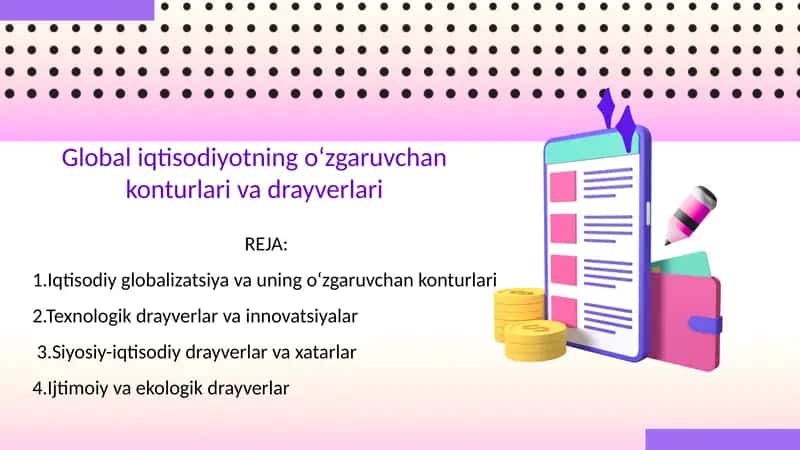 Global iqtisodiyotning oʻzgaruvchan konturlari va drayverlari

REJA:

1.Iqtisodiy globalizatsiya va uning oʻzgaruvchan konturlari

2.Texnologik drayverlar va innovatsiyalar

3.Siyosiy-iqtisodiy drayverlar va xatarlar

4.Ijtimoiy va ekologik drayverlar